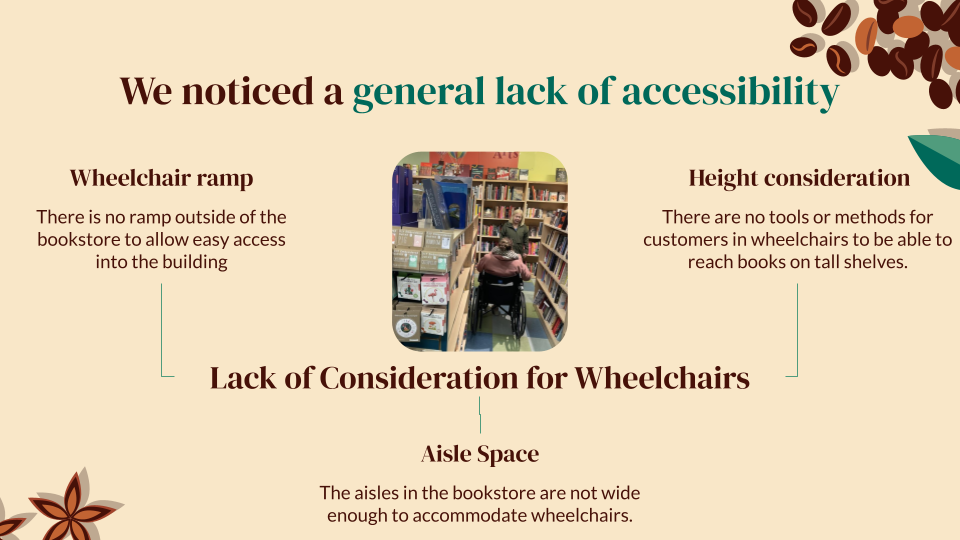 We noticed a general lack of accessibility

Wheelchair ramp

There is no ramp outside of the bookstore to allow easy access into the building

Height consideration

There are no tools or methods for customers in wheelchairs to be able to reach books on tall shelves.

Lack of Consideration for Wheelchairs

Aisle Space

The aisles in the bookstore are not wide enough to accommodate wheelchairs.